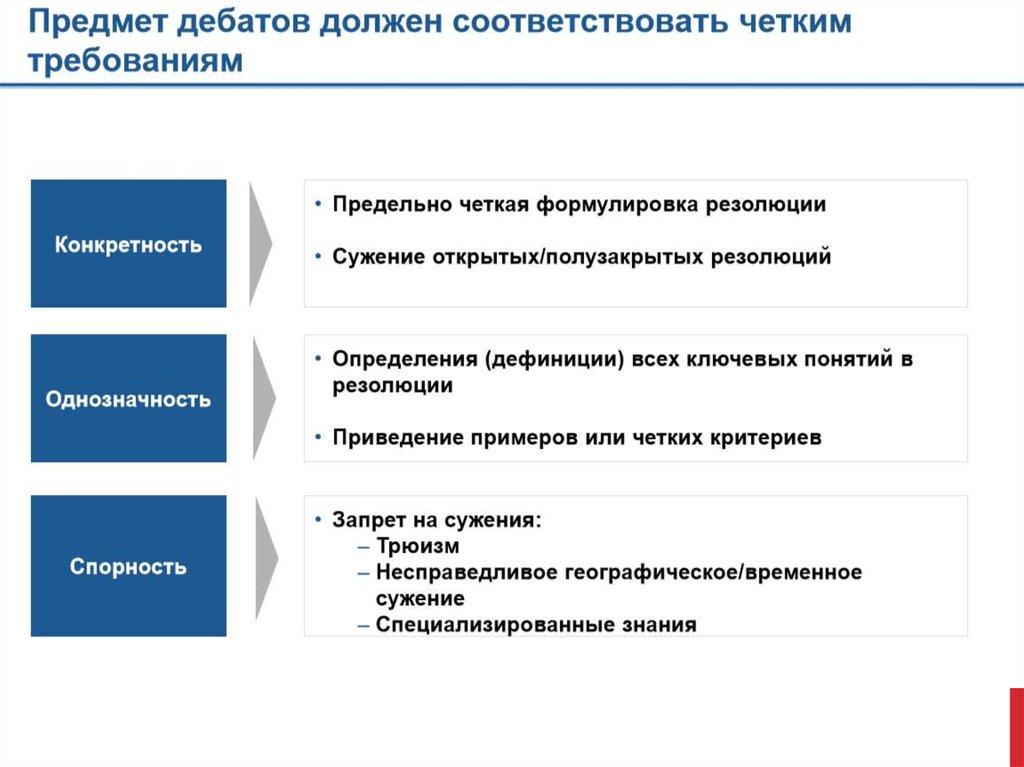 Предмет дебатов должен соответствовать четким требованиям

Конкретность

• Предельно четкая формулировка резолюции

• Сужение открытых/полузакрытых резолюций

Однозначность

• Определения (дефиниции) всех ключевых понятий в резолюции

• Приведение примеров или четких критериев

Спорность

• Запрет на сужения:
– Трюизм
– Несправедливое географическое/временное сужение
– Специализированные знания